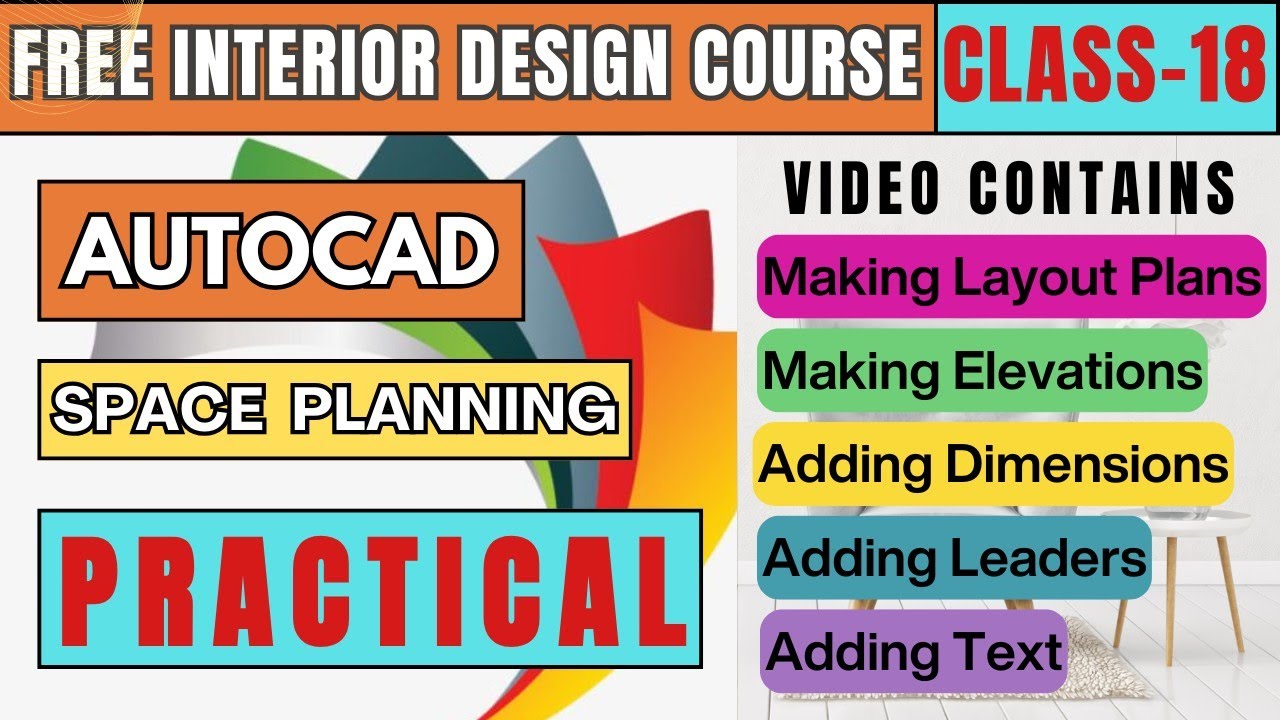 FREE INTERIOR DESIGN COURSE CLASS-18

AUTOCAD

SPACE PLANNING

PRACTICAL

VIDEO CONTAINS

Making Layout Plans

Making Elevations

Adding Dimensions

Adding Leaders

Adding Text